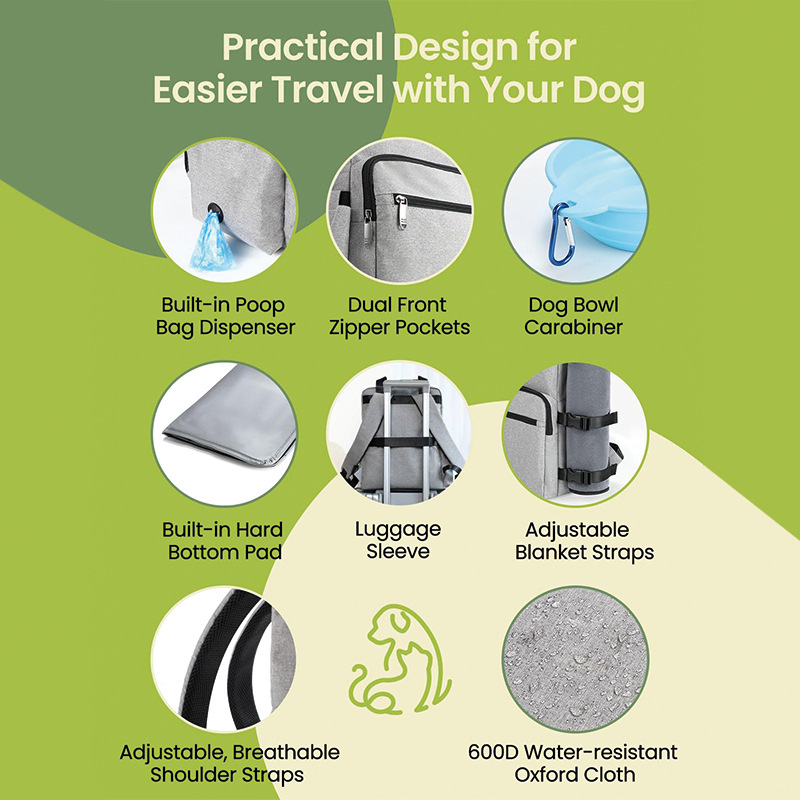 Practical Design for Easier Travel with Your Dog

Built-in Poop Bag Dispenser

Dual Front Zipper Pockets

Dog Bowl Carabiner

Built-in Hard Bottom Pad

Luggage Sleeve

Adjustable Blanket Straps

Adjustable, Breathable Shoulder Straps

600D Water-resistant Oxford Cloth